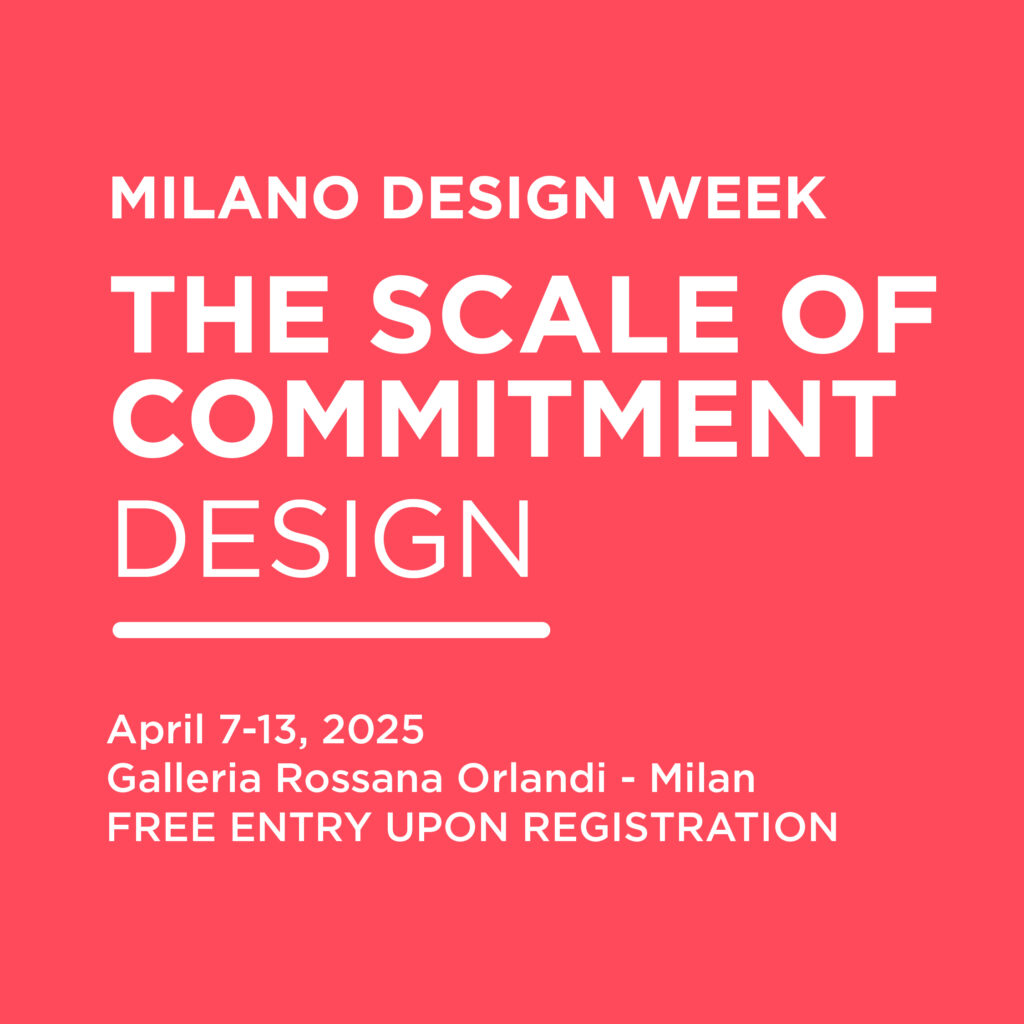 MILANO DESIGN WEEK

THE SCALE OF COMMITMENT
DESIGN

April 7-13, 2025
Galleria Rossana Orlandi - Milan
FREE ENTRY UPON REGISTRATION